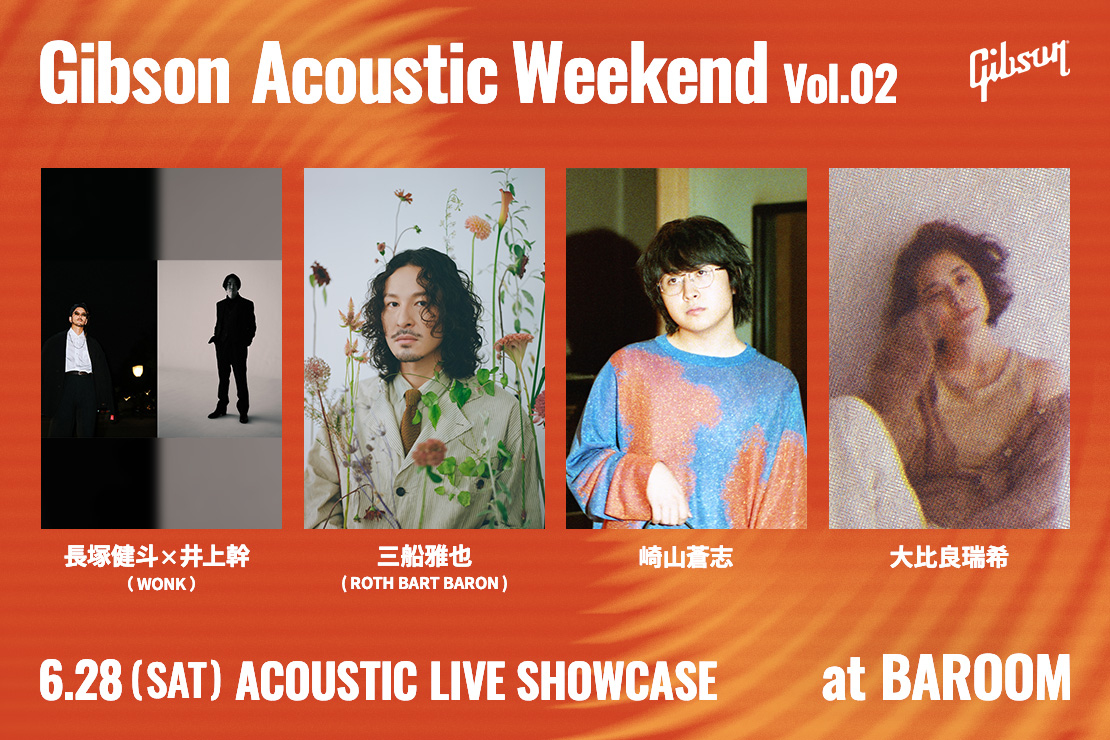 Gibson Acoustic Weekend Vol.02

Gibson

長塚健斗×井上幹
( WONK )

三船雅也
( ROTH BART BARON )

崎山蒼志

大比良瑞希

6.28 (SAT) ACOUSTIC LIVE SHOWCASE at BAROOM